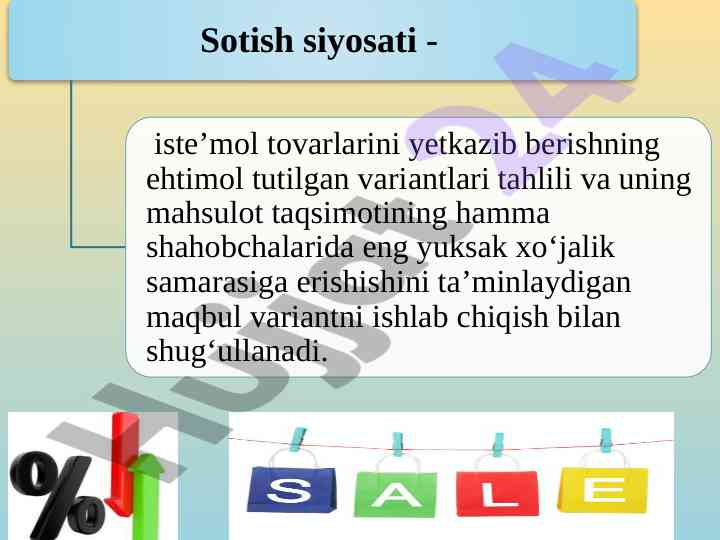 Sotish siyosati -

iste’mol tovarlarini yetkazib berishning ehtimol tutilgan variantlari tahlili va uning mahsulot taqsimotining hamma shahobchalarida eng yuksak xo‘jalik samarasiga erishishini ta’minlaydigan maqbul variantni ishlab chiqish bilan shug‘ullanadi.

Hujjat24

%

S A L E